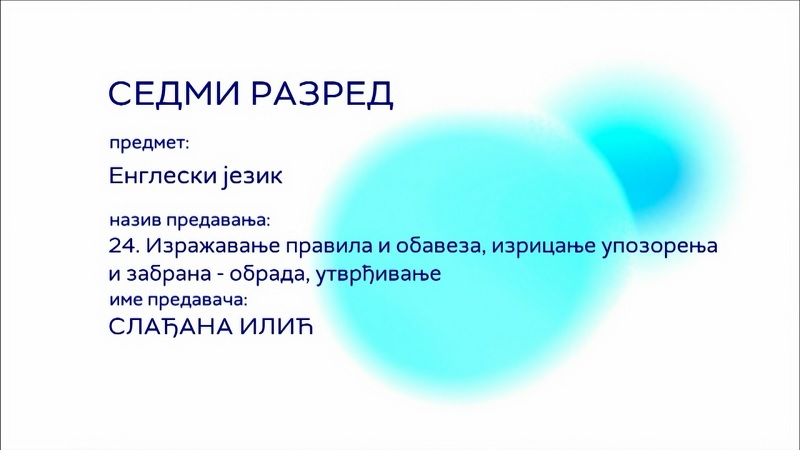 СЕДМИ РАЗРЕД

предмет:

Енглески језик

назив предавања:

24. Изражавање правила и обавеза, изрицање упозорења и забрана - обрада, утврђивање

име предавача:

СЛАЂАНА ИЛИЋ